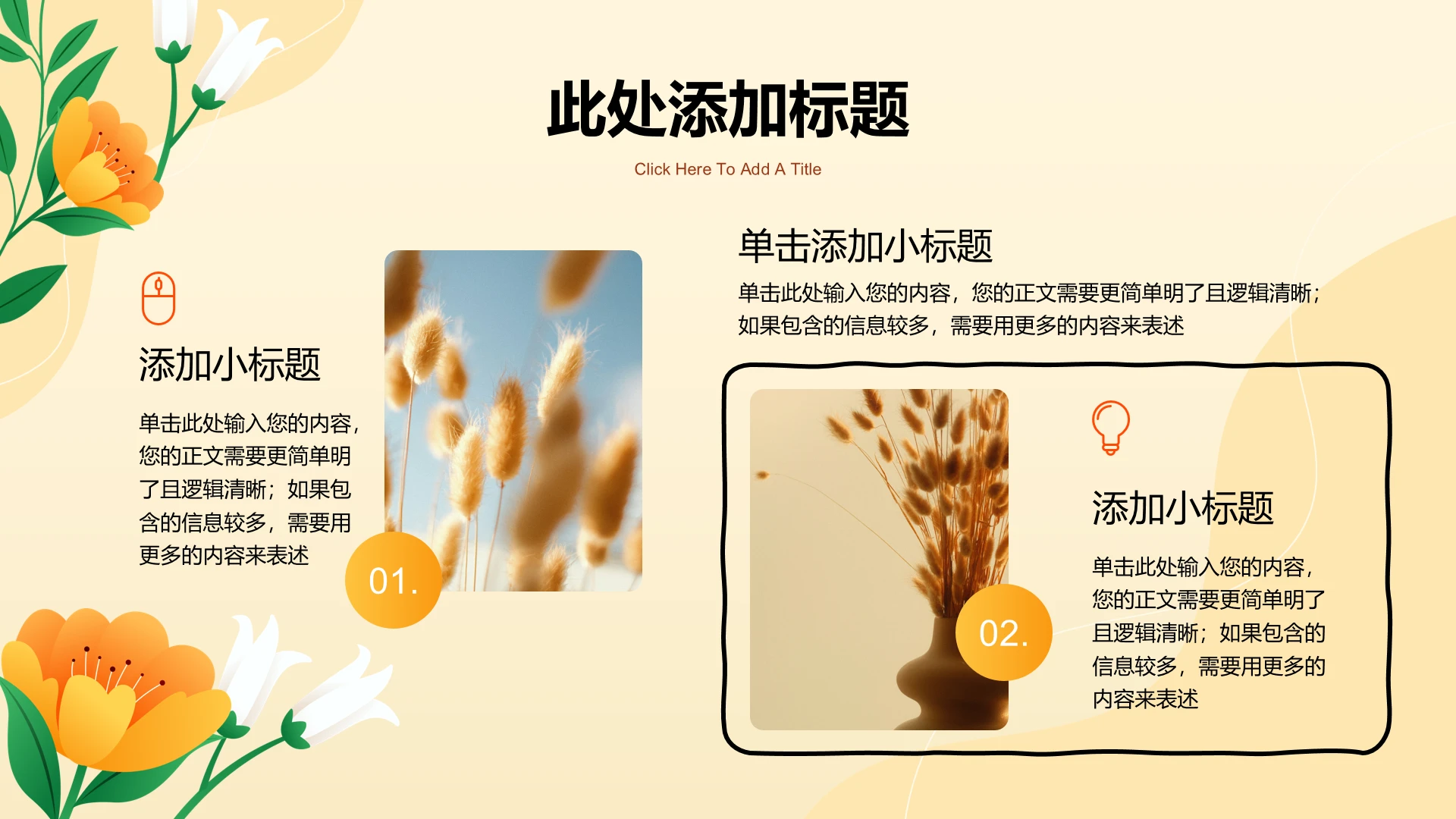 此处添加标题

Click Here To Add A Title

添加小标题

单击此处输入您的内容，您的正文需要更简单明了且逻辑清晰；如果包含的信息较多，需要用更多的内容来表述

01.

单击添加小标题

单击此处输入您的内容，您的正文需要更简单明了且逻辑清晰；如果包含的信息较多，需要用更多的内容来表述

02.

添加小标题

单击此处输入您的内容，您的正文需要更简单明了且逻辑清晰；如果包含的信息较多，需要用更多的内容来表述